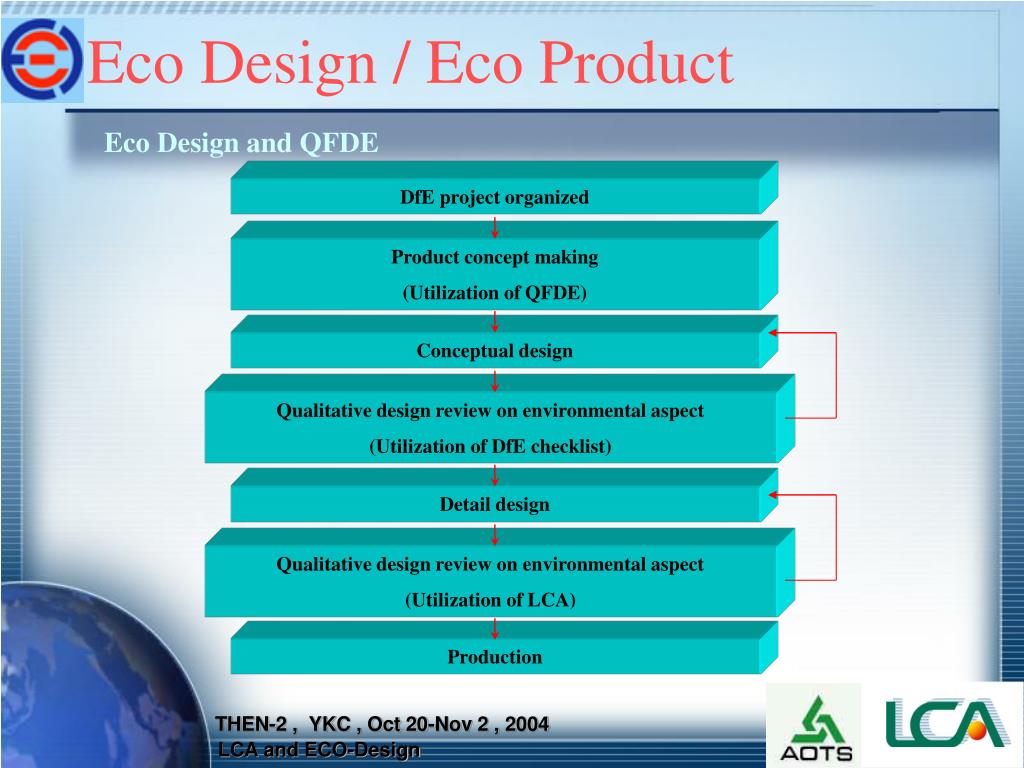 Eco Design / Eco Product

Eco Design and QFDE

DfE project organized

Product concept making

(Utilization of QFDE)

Conceptual design

Qualitative design review on environmental aspect

(Utilization of DfE checklist)

Detail design

Qualitative design review on environmental aspect

(Utilization of LCA)

Production

THEN-2 , YKC , Oct 20-Nov 2 , 2004

LCA and ECO-Design

AOTS

LCA